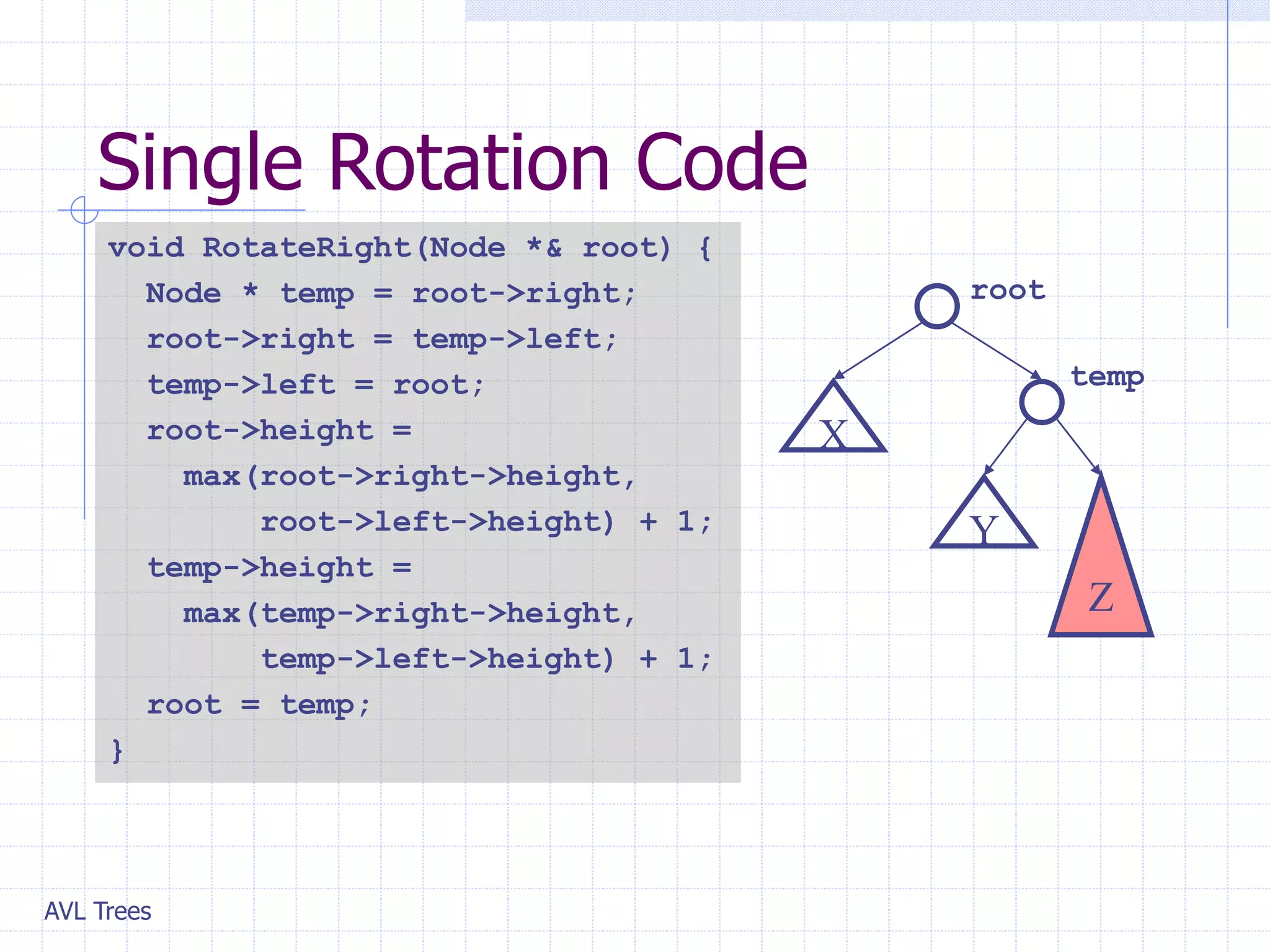 Single Rotation Code

void RotateRight(Node *& root) {
Node * temp = root->right;
root->right = temp->left;
temp->left = root;
root->height =
max(root->right->height,
root->left->height) + 1;
temp->height =
max(temp->right->height,
temp->left->height) + 1;
root = temp;
}

root
temp
X
Y
Z

AVL Trees